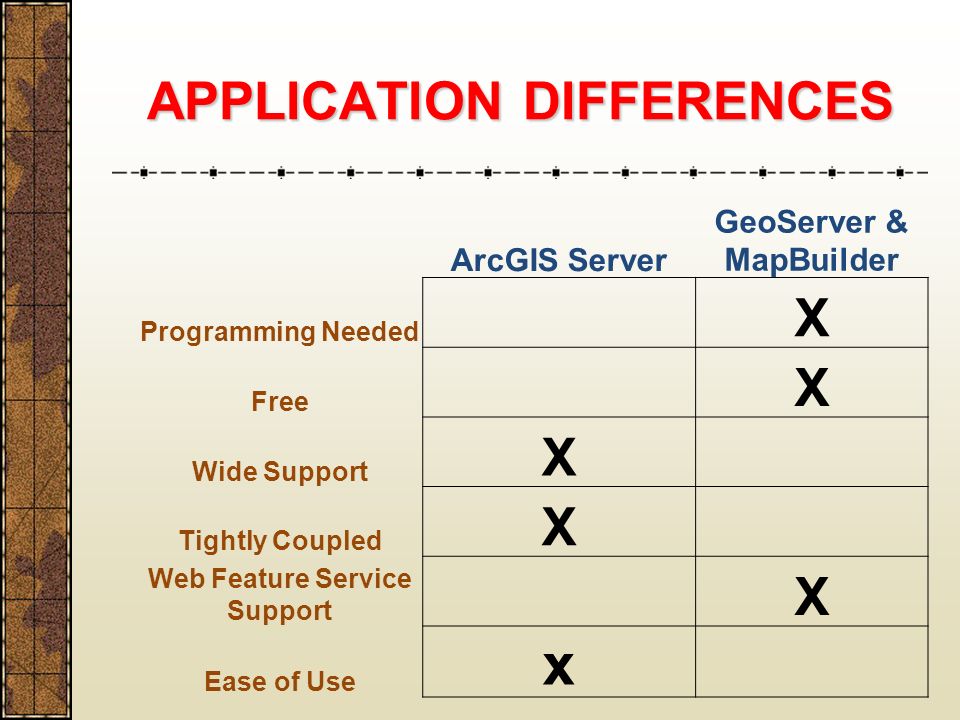 APPLICATION DIFFERENCES

| | ArcGIS Server | GeoServer & MapBuilder |
|---|---|---|
| Programming Needed | | X |
| Free | | X |
| Wide Support | X | |
| Tightly Coupled | X | |
| Web Feature Service Support | | X |
| Ease of Use | x | |